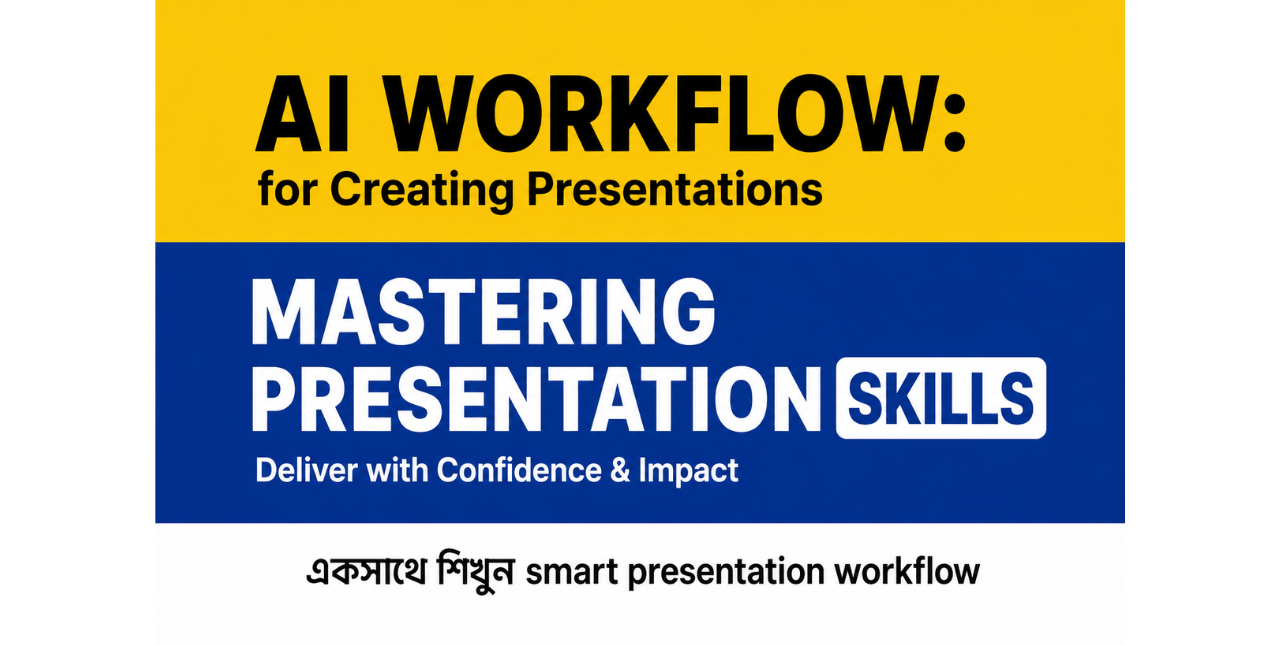 AI WORKFLOW:
for Creating Presentations

MASTERING PRESENTATION SKILLS
Deliver with Confidence & Impact

একসাথে শিখুন smart presentation workflow